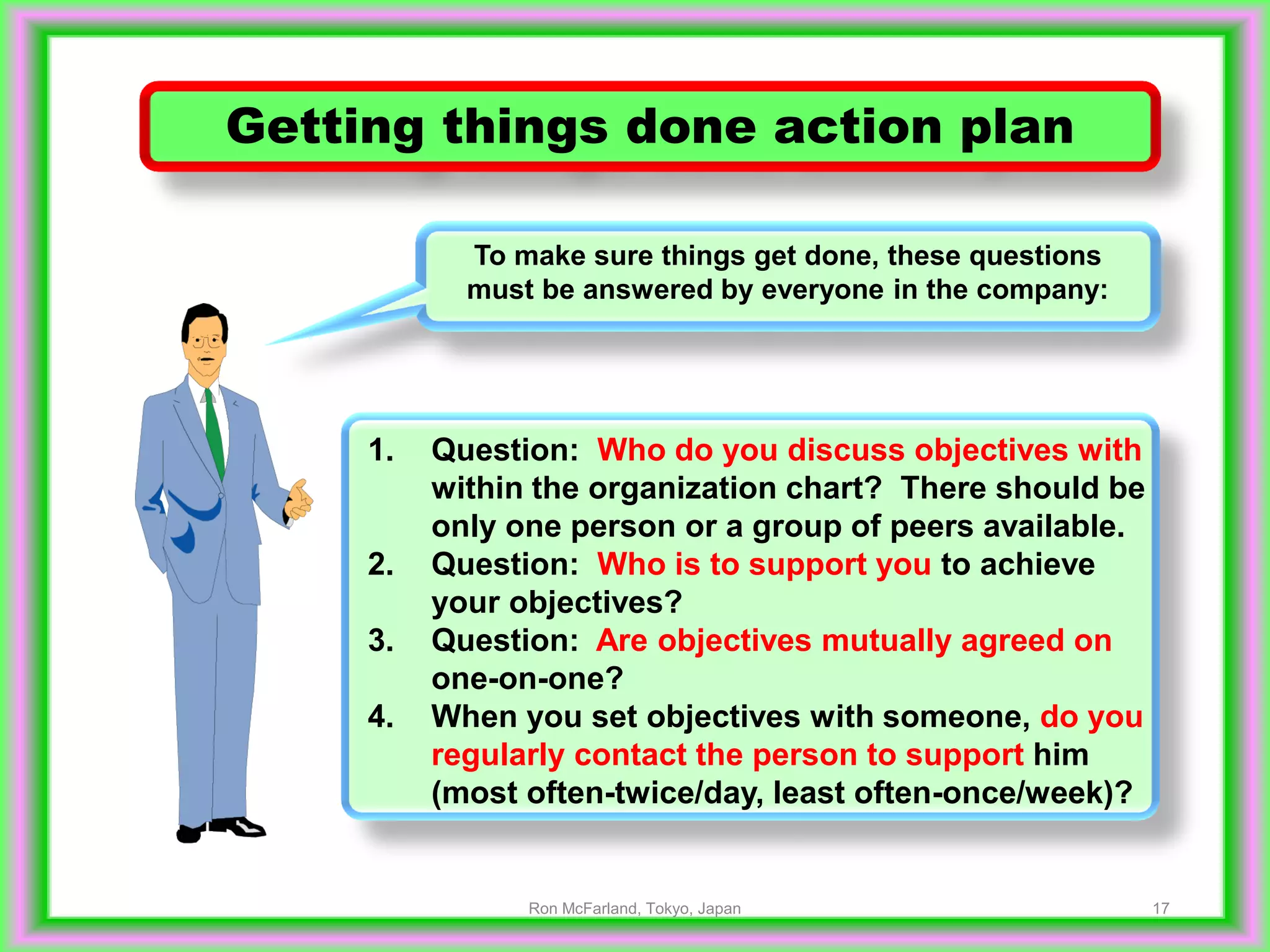 Getting things done action plan

To make sure things get done, these questions must be answered by everyone in the company:

1. Question: Who do you discuss objectives with within the organization chart? There should be only one person or a group of peers available.
2. Question: Who is to support you to achieve your objectives?
3. Question: Are objectives mutually agreed on one-on-one?
4. When you set objectives with someone, do you regularly contact the person to support him (most often-twice/day, least often-once/week)?

Ron McFarland, Tokyo, Japan

17